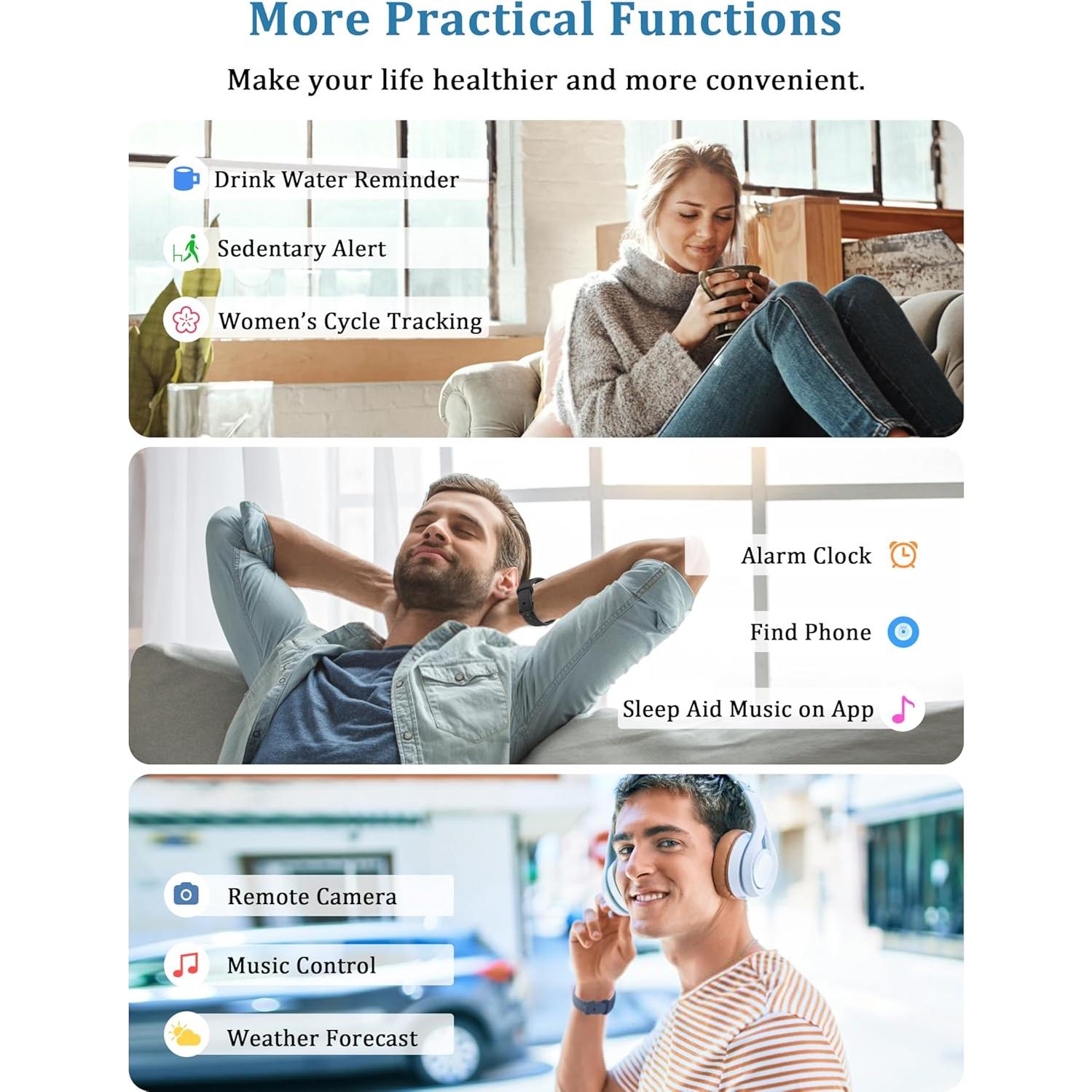 More Practical Functions

Make your life healthier and more convenient.

Drink Water Reminder

Sedentary Alert

Women's Cycle Tracking

Alarm Clock

Find Phone

Sleep Aid Music on App

Remote Camera

Music Control

Weather Forecast